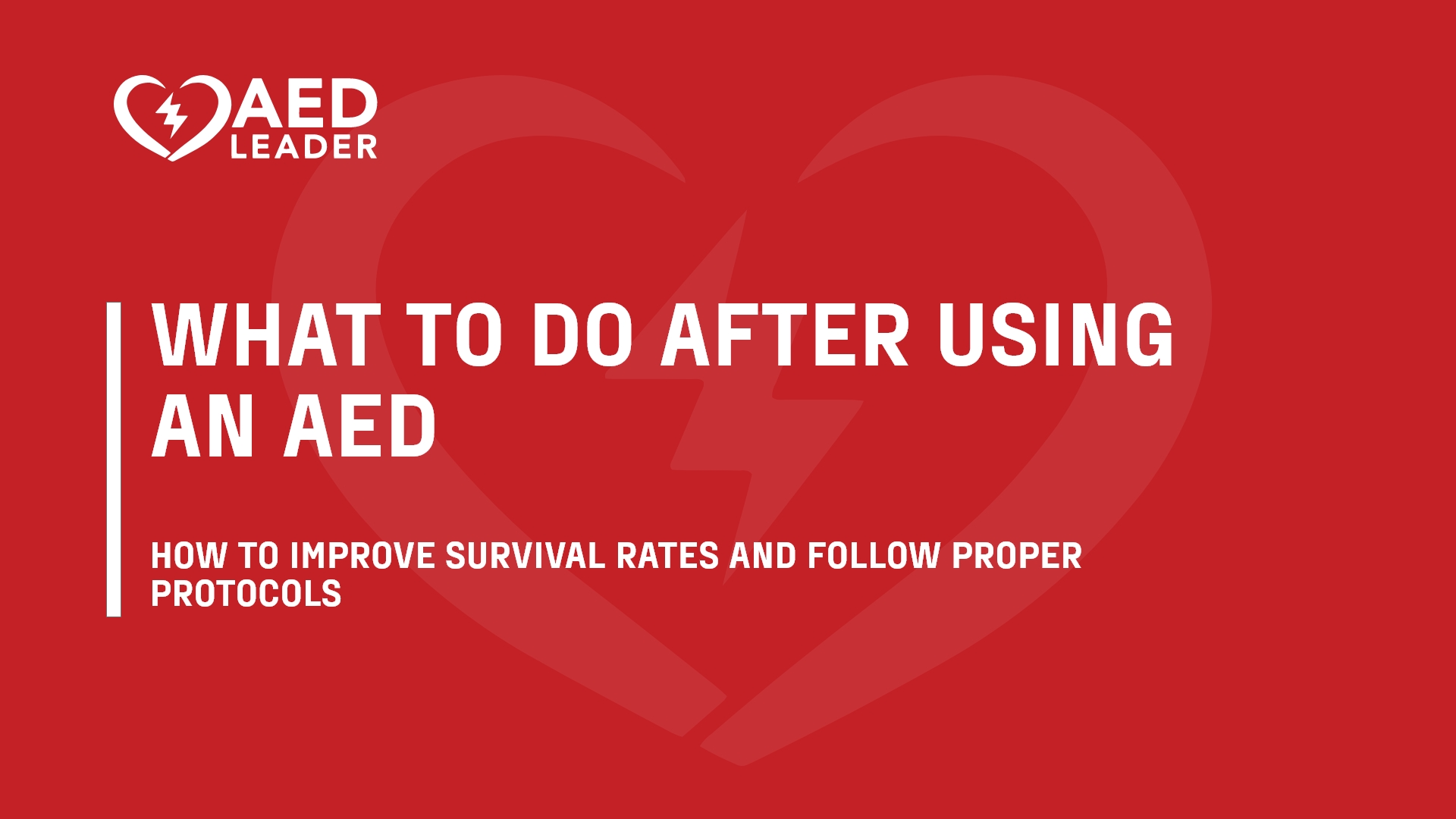 AED
LEADER

WHAT TO DO AFTER USING AN AED

HOW TO IMPROVE SURVIVAL RATES AND FOLLOW PROPER PROTOCOLS